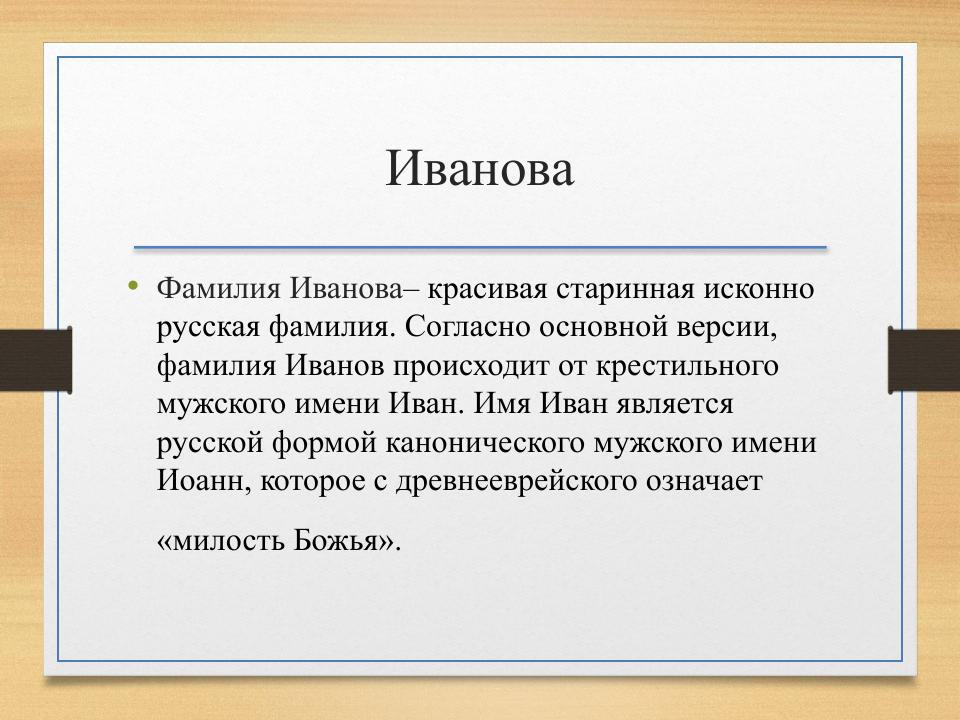 Иванова

• Фамилия Иванова– красивая старинная исконно русская фамилия. Согласно основной версии, фамилия Иванов происходит от крестильного мужского имени Иван. Имя Иван является русской формой канонического мужского имени Иоанн, которое с древнееврейского означает

«милость Божья».